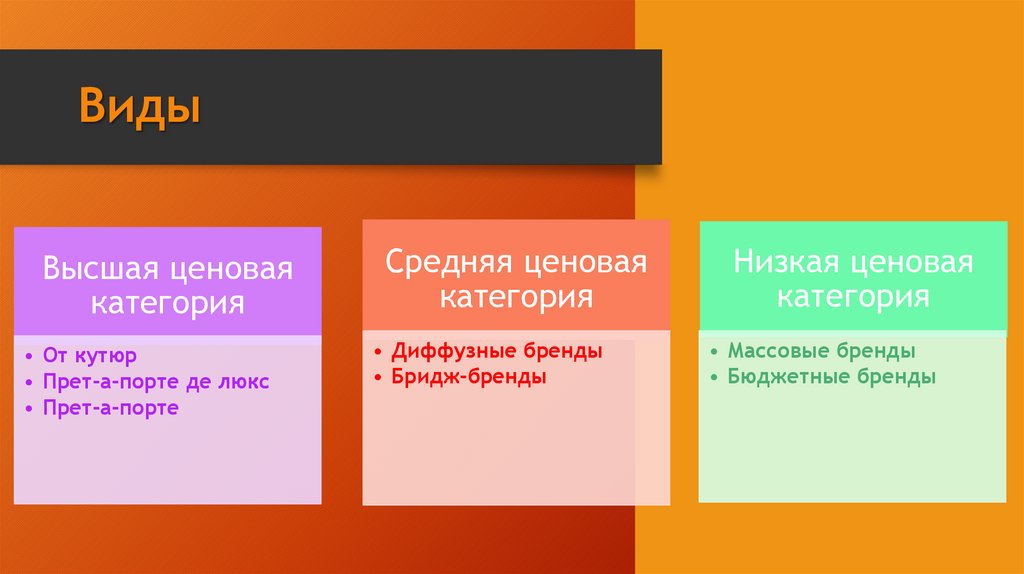 Виды

Высшая ценовая категория

• От кутюр
• Прет-а-порте де люкс
• Прет-а-порте

Средняя ценовая категория

• Диффузные бренды
• Бридж-бренды

Низкая ценовая категория

• Массовые бренды
• Бюджетные бренды